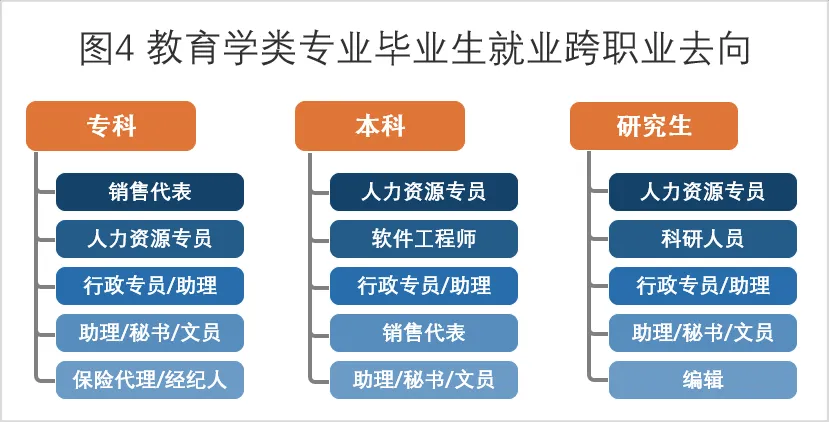 图4 教育学类专业毕业生就业跨职业去向

专科
销售代表
人力资源专员
行政专员/助理
助理/秘书/文员
保险代理/经纪人

本科
人力资源专员
软件工程师
行政专员/助理
销售代表
助理/秘书/文员

研究生
人力资源专员
科研人员
行政专员/助理
助理/秘书/文员
编辑